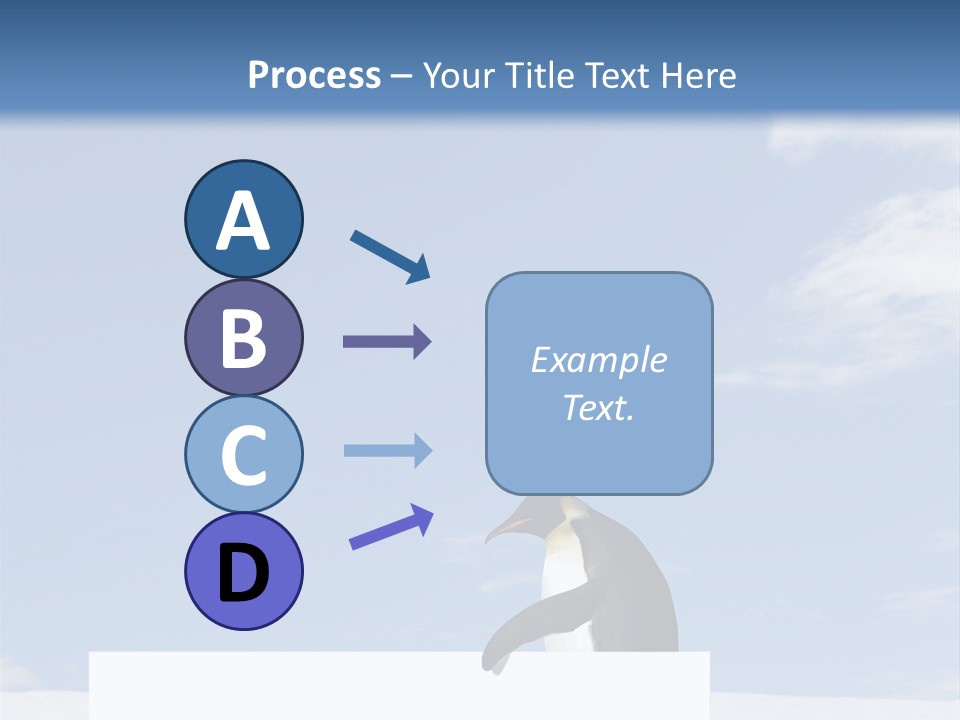 Process – Your Title Text Here

A

B

C

D

Example Text.